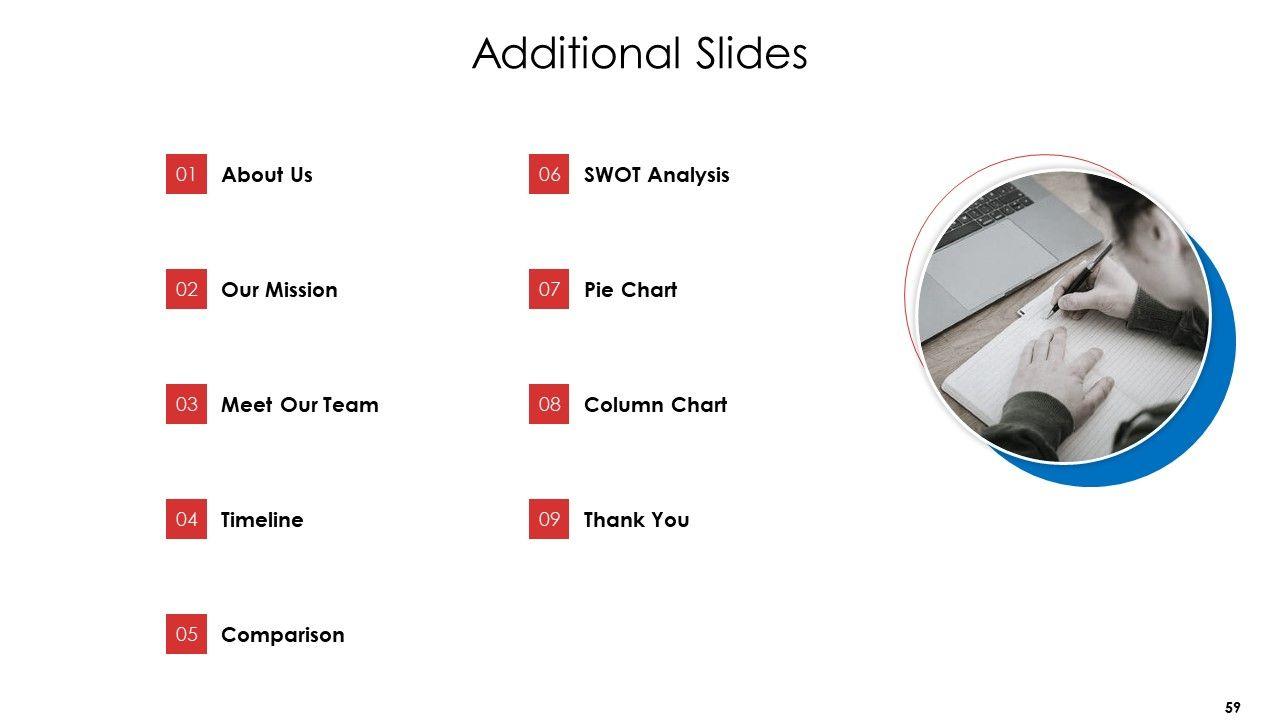 Additional Slides

01 About Us

02 Our Mission

03 Meet Our Team

04 Timeline

05 Comparison

06 SWOT Analysis

07 Pie Chart

08 Column Chart

09 Thank You

59